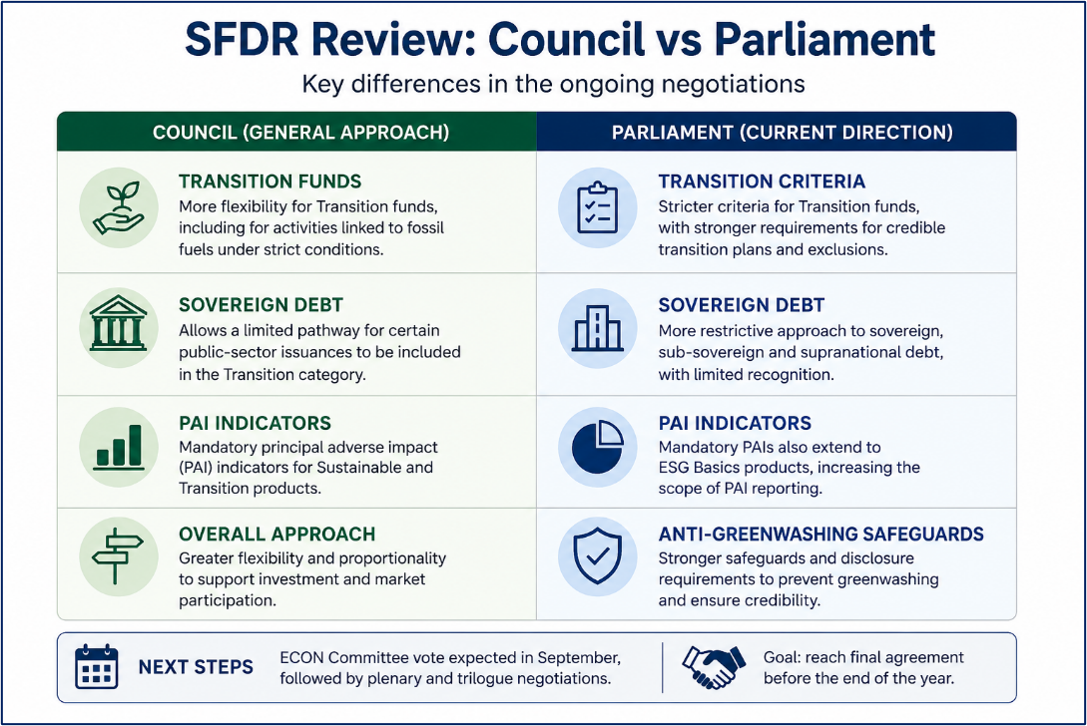 SFDR Review: Council vs Parliament

Key differences in the ongoing negotiations

COUNCIL (GENERAL APPROACH)

TRANSITION FUNDS
More flexibility for Transition funds, including for activities linked to fossil fuels under strict conditions.

SOVEREIGN DEBT
Allows a limited pathway for certain public-sector issuances to be included in the Transition category.

PAI INDICATORS
Mandatory principal adverse impact (PAI) indicators for Sustainable and Transition products.

OVERALL APPROACH
Greater flexibility and proportionality to support investment and market participation.

PARLIAMENT (CURRENT DIRECTION)

TRANSITION CRITERIA
Stricter criteria for Transition funds, with stronger requirements for credible transition plans and exclusions.

SOVEREIGN DEBT
More restrictive approach to sovereign, sub-sovereign and supranational debt, with limited recognition.

PAI INDICATORS
Mandatory PAIs also extend to ESG Basics products, increasing the scope of PAI reporting.

ANTI-GREENWASHING SAFEGUARDS
Stronger safeguards and disclosure requirements to prevent greenwashing and ensure credibility.

NEXT STEPS
ECON Committee vote expected in September, followed by plenary and trilogue negotiations.

Goal: reach final agreement before the end of the year.